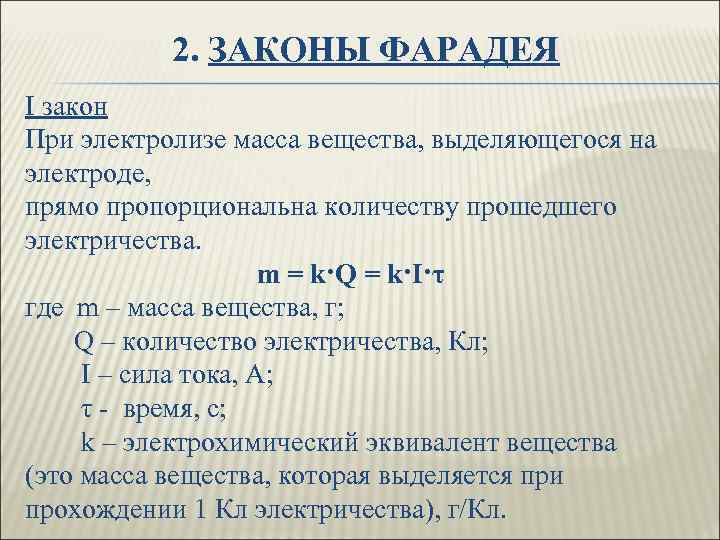 2. ЗАКОНЫ ФАРАДЕЯ

I закон
При электролизе масса вещества, выделяющегося на электроде,
прямо пропорциональна количеству прошедшего электричества.

$m = k \cdot Q = k \cdot I \cdot \tau$

где m – масса вещества, г;
Q – количество электричества, Кл;
I – сила тока, А;
τ - время, с;
k – электрохимический эквивалент вещества (это масса вещества, которая выделяется при прохождении 1 Кл электричества), г/Кл.